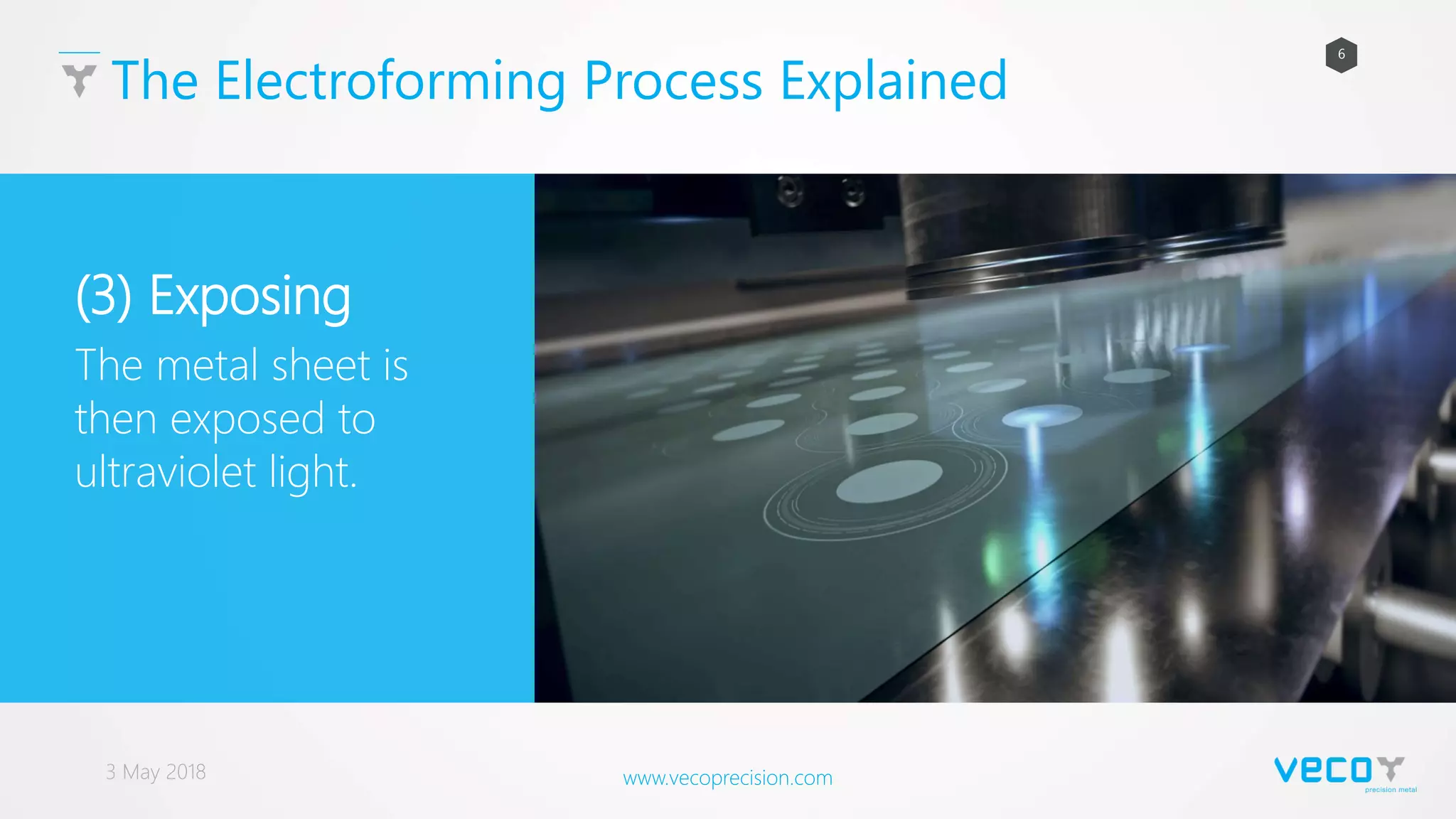 The Electroforming Process Explained

6

(3) Exposing

The metal sheet is then exposed to ultraviolet light.

3 May 2018

www.vecoprecision.com

veco
precision metal